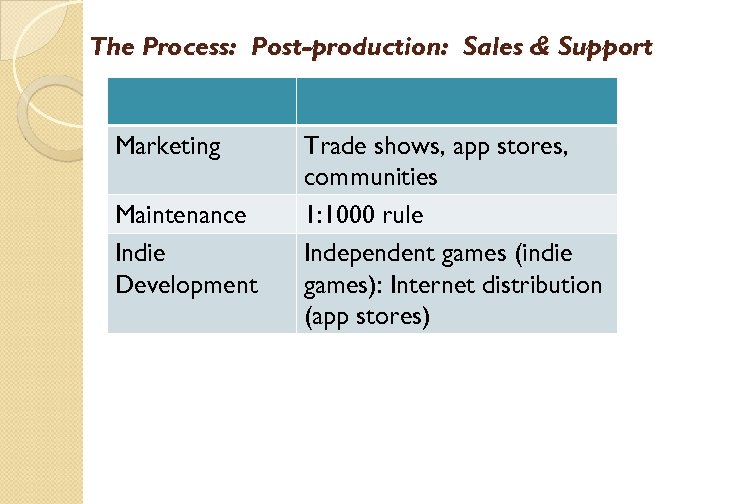 The Process: Post-production: Sales & Support

| | |
|---|---|
| Marketing | Trade shows, app stores, communities |
| Maintenance | 1:1000 rule |
| Indie Development | Independent games (indie games): Internet distribution (app stores) |